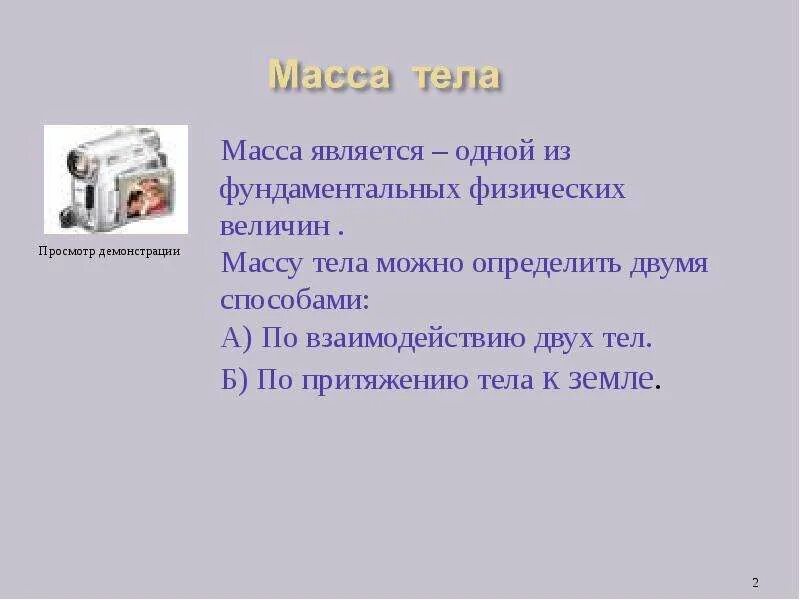 Масса тела

Просмотр демонстрации

Масса является – одной из фундаментальных физических величин .
Массу тела можно определить двумя способами:
А) По взаимодействию двух тел.
Б) По притяжению тела к земле.

2